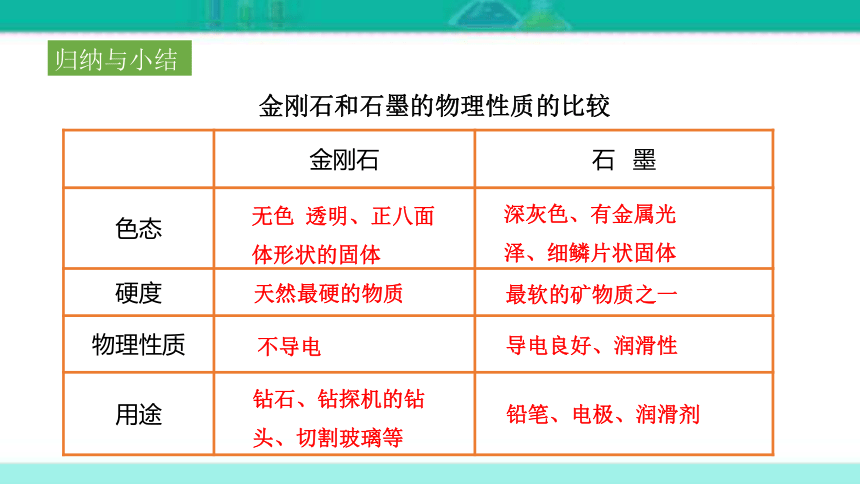 归纳与小结

金刚石和石墨的物理性质的比较

|  | 金刚石 | 石 墨 |
|---|---|---|
| 色态 | 无色 透明、正八面体形状的固体 | 深灰色、有金属光泽、细鳞片状固体 |
| 硬度 | 天然最硬的物质 | 最软的矿物质之一 |
| 物理性质 | 不导电 | 导电良好、润滑性 |
| 用途 | 钻石、钻探机的钻头、切割玻璃等 | 铅笔、电极、润滑剂 |